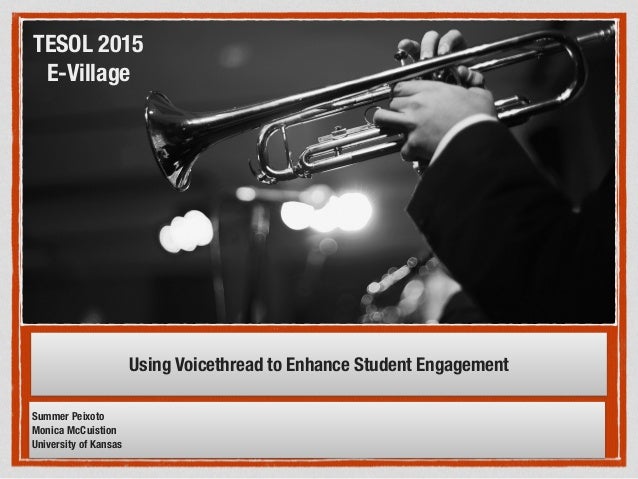 TESOL 2015
E-Village

Using Voicethread to Enhance Student Engagement

Summer Peixoto
Monica McCuistion
University of Kansas